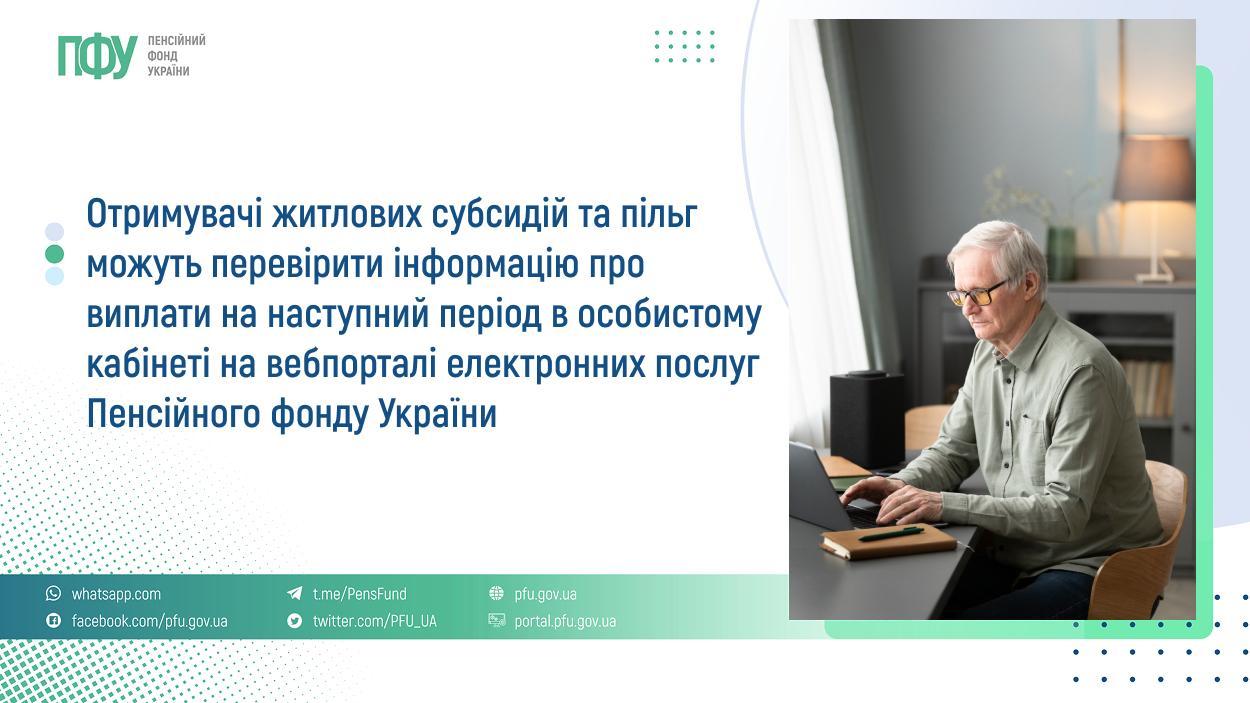 ПФУ ПЕНСІЙНИЙ ФОНД УКРАЇНИ

Отримувачі житлових субсидій та пільг можуть перевірити інформацію про виплати на наступний період в особистому кабінеті на вебпорталі електронних послуг Пенсійного фонду України

whatsapp.com
facebook.com/pfu.gov.ua
t.me/PensFund
twitter.com/PFU_UA
pfu.gov.ua
portal.pfu.gov.ua